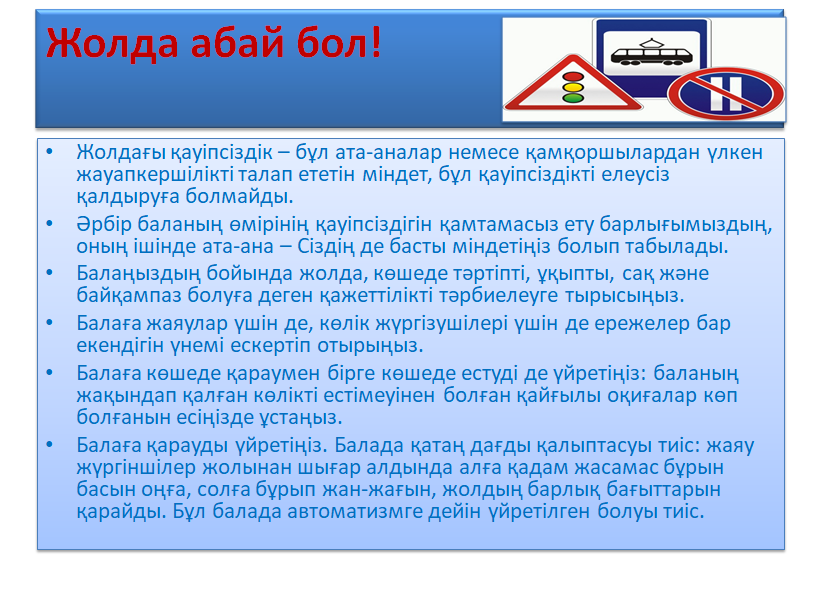 Жолда абай бол!

• Жолдағы қауіпсіздік – бұл ата-аналар немесе қамқоршылардан үлкен жауапкершілікті талап ететін міндет, бұл қауіпсіздікті елеусіз қалдыруға болмайды.
• Әрбір баланың өмірінің қауіпсіздігін қамтамасыз ету барлығымыздың, оның ішінде ата-ана – Сіздің де басты міндетіңіз болып табылады.
• Балаңыздың бойында жолда, көшеде тәртіпті, ұқыпты, сақ және байқампаз болуға деген қажеттілікті тәрбиелеуге тырысыңыз.
• Балаға жаяулар үшін де, көлік жүргізушілері үшін де ережелер бар екендігін үнемі ескертіп отырыңыз.
• Балаға көшеде қараумен бірге көшеде естуді де үйретіңіз: баланың жақындап қалған көлікті естімеуінен болған қайғылы оқиғалар көп болғанын есіңізде ұстаңыз.
• Балаға қарауды үйретіңіз. Балада қатаң дағды қалыптасуы тиіс: жаяу жүргіншілер жолынан шығар алдында алға қадам жасамас бұрын басын оңға, солға бұрып жан-жағын, жолдың барлық бағыттарын қарайды. Бұл балада автоматизмге дейін үйретілген болуы тиіс.